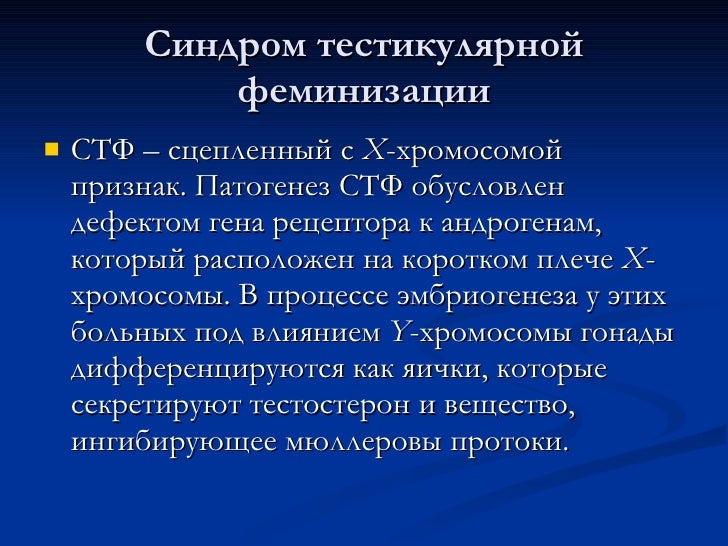 Синдром тестикулярной феминизации

СТФ – сцепленный с X-хромосомой признак. Патогенез СТФ обусловлен дефектом гена рецептора к андрогенам, который расположен на коротком плече X-хромосомы. В процессе эмбриогенеза у этих больных под влиянием Y-хромосомы гонады дифференцируются как яички, которые секретируют тестостерон и вещество, ингибирующее мюллеровы протоки.